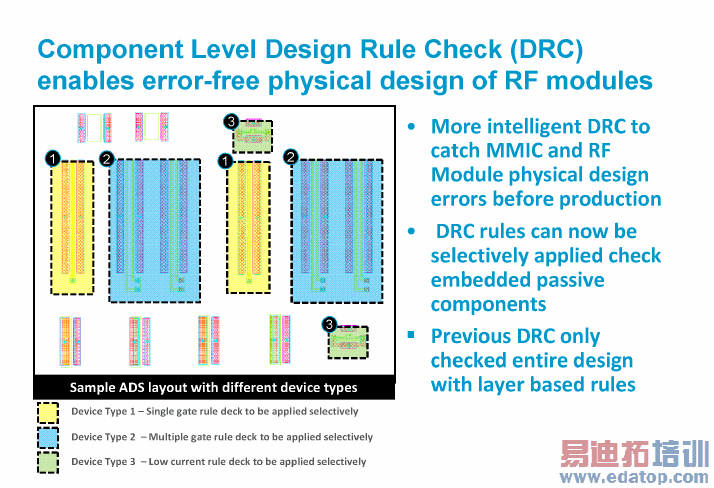 Component Level Design Rule Check (DRC) enables error-free physical design of RF modules

3

1

2

1

2

3

Sample ADS layout with different device types

Device Type 1 – Single gate rule deck to be applied selectively

Device Type 2 – Multiple gate rule deck to be applied selectively

Device Type 3 – Low current rule deck to be applied selectively

• More intelligent DRC to catch MMIC and RF Module physical design errors before production

• DRC rules can now be selectively applied check embedded passive components

▪ Previous DRC only checked entire design with layer based rules

易迪拓培训
www.edatop.com